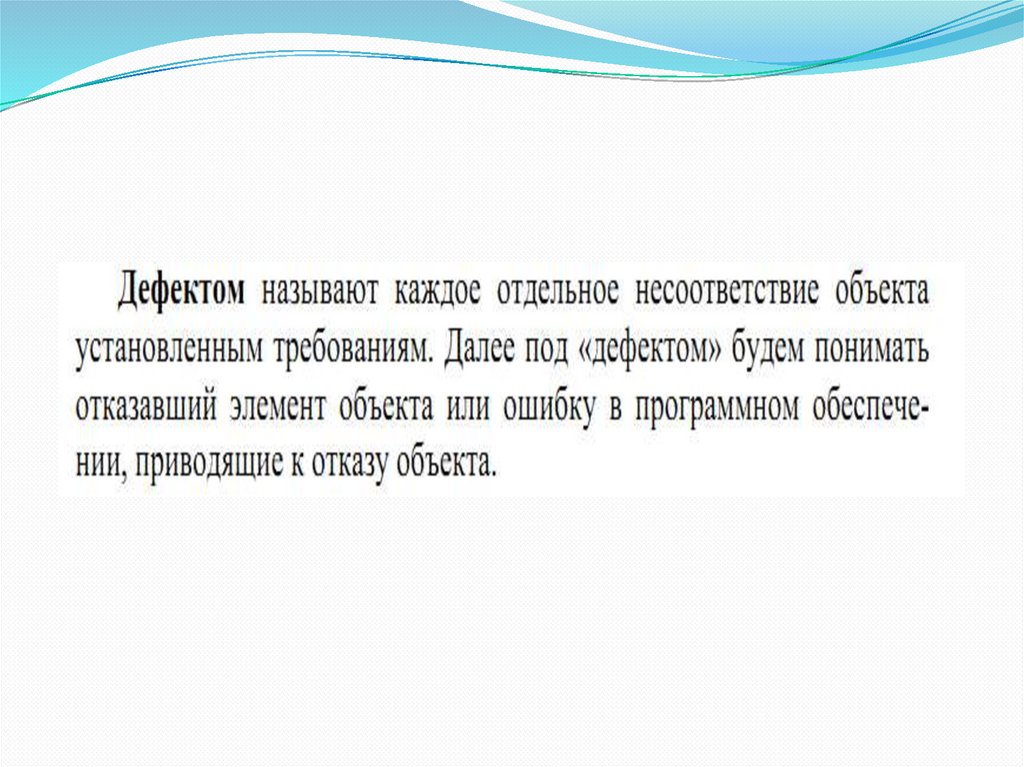 Дефектом называют каждое отдельное несоответствие объекта установленным требованиям. Далее под «дефектом» будем понимать отказавший элемент объекта или ошибку в программном обеспечении, приводящие к отказу объекта.